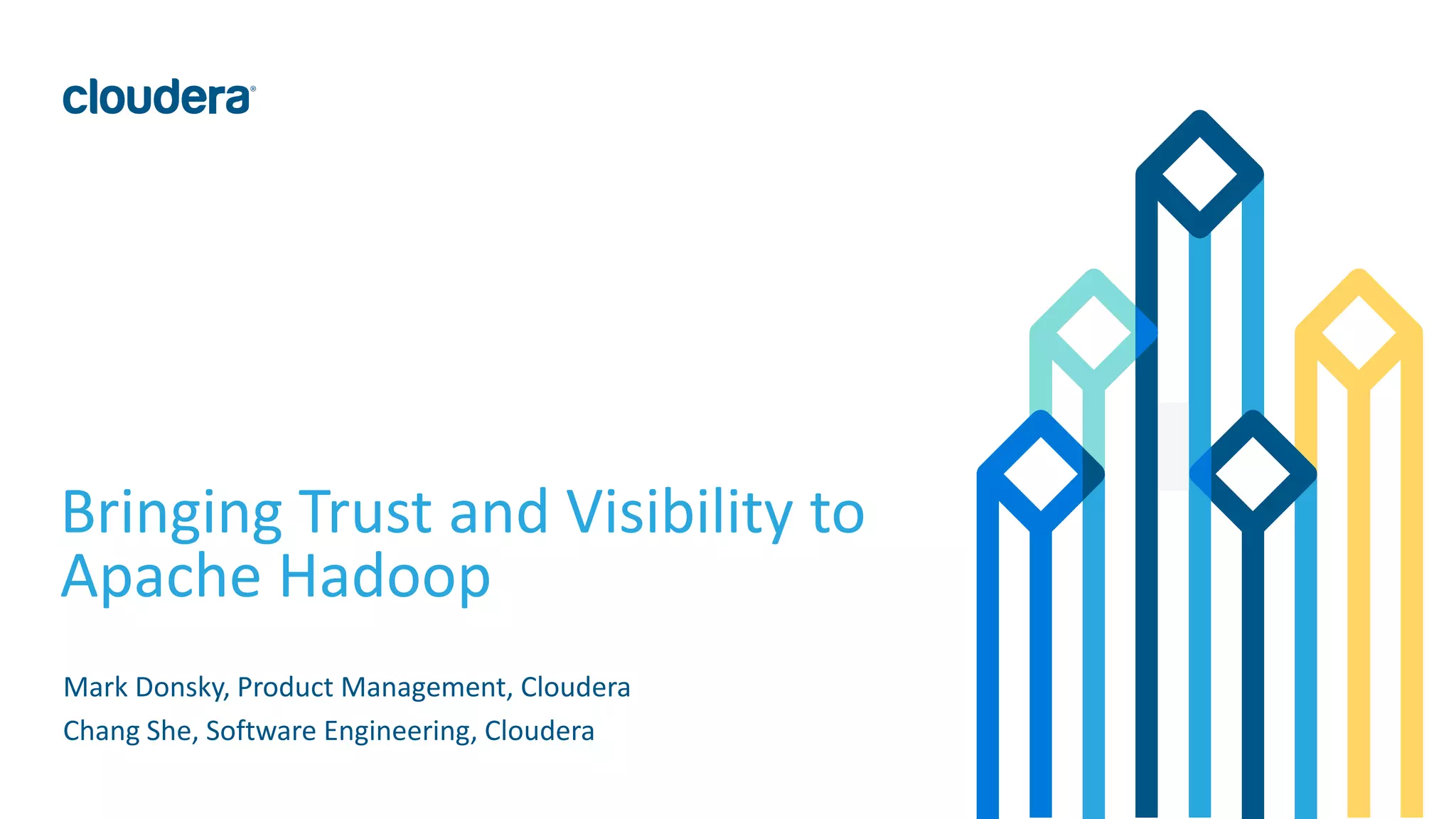 cloudera®

Bringing Trust and Visibility to Apache Hadoop

Mark Donsky, Product Management, Cloudera

Chang She, Software Engineering, Cloudera